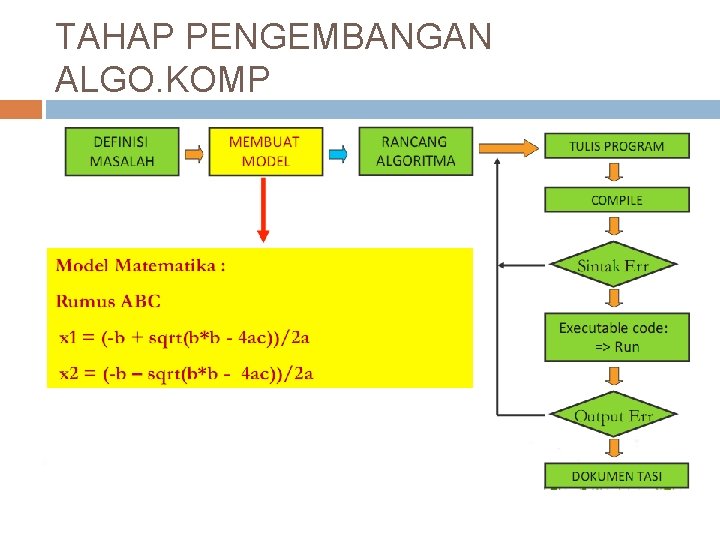 TAHAP PENGEMBANGAN ALGO.KOMP

DEFINISI MASALAH

MEMBUAT MODEL

RANCANG ALGORITMA

TULIS PROGRAM

COMPILE

Sintak Err

Executable code: => Run

Output Err

DOKUMEN TASI

Model Matematika :

Rumus ABC

x1 = (-b + sqrt(b*b - 4ac))/2a

x2 = (-b – sqrt(b*b - 4ac))/2a